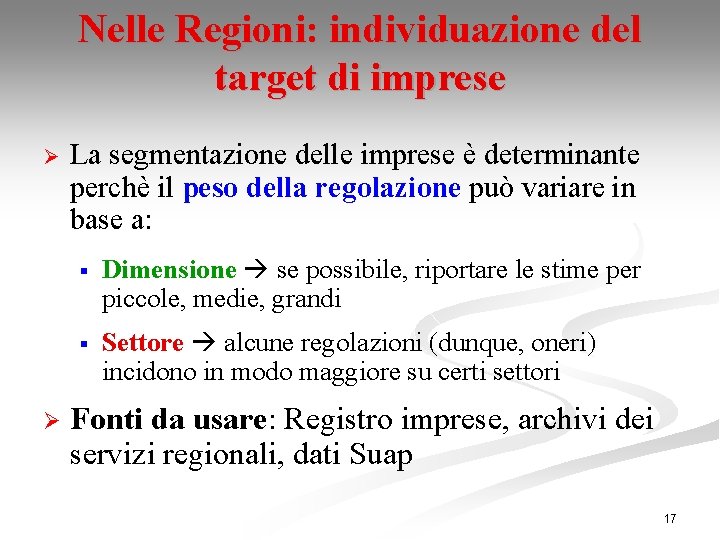 Nelle Regioni: individuazione del target di imprese

➢ La segmentazione delle imprese è determinante perchè il peso della regolazione può variare in base a:

▪ Dimensione → se possibile, riportare le stime per piccole, medie, grandi

▪ Settore → alcune regolazioni (dunque, oneri) incidono in modo maggiore su certi settori

➢ Fonti da usare: Registro imprese, archivi dei servizi regionali, dati Suap

17